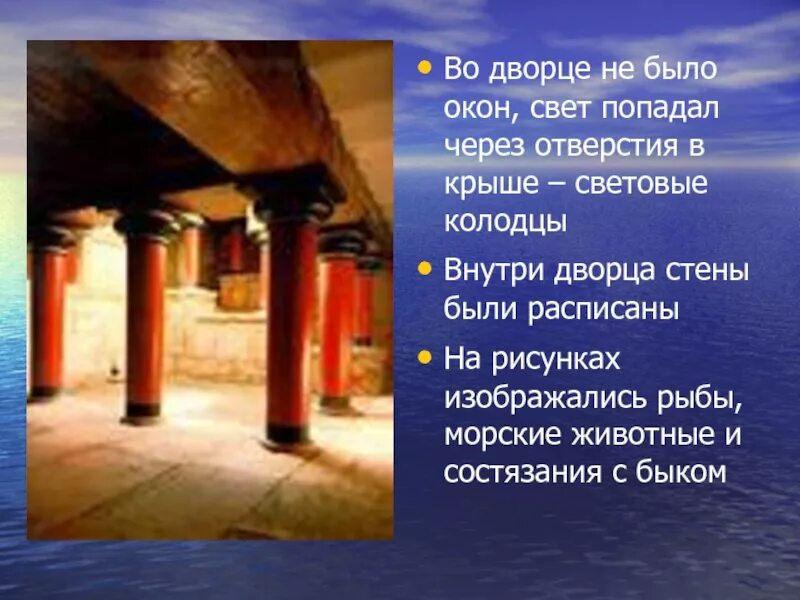 • Во дворце не было окон, свет попадал через отверстия в крыше – световые колодцы

• Внутри дворца стены были расписаны

• На рисунках изображались рыбы, морские животные и состязания с быком